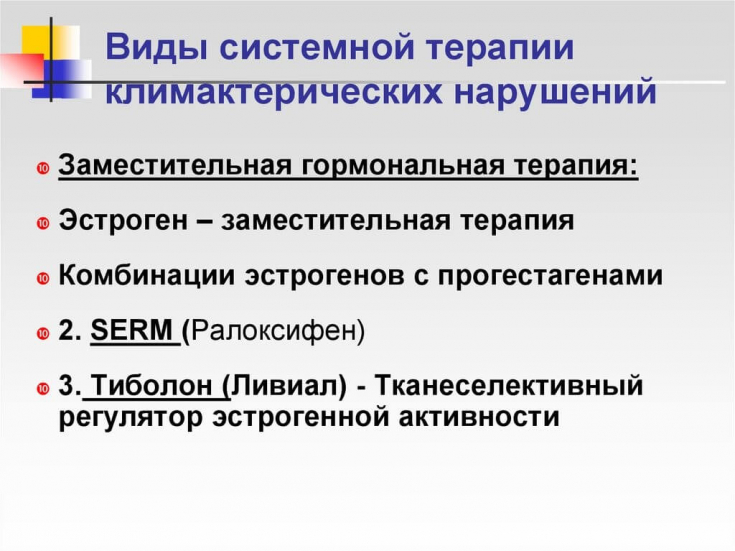 Виды системной терапии климактерических нарушений

Заместительная гормональная терапия:

Эстроген – заместительная терапия

Комбинации эстрогенов с прогестагенами

2. SERM (Ралоксифен)

3. Тиболон (Ливиал) - Тканеселективный регулятор эстрогенной активности